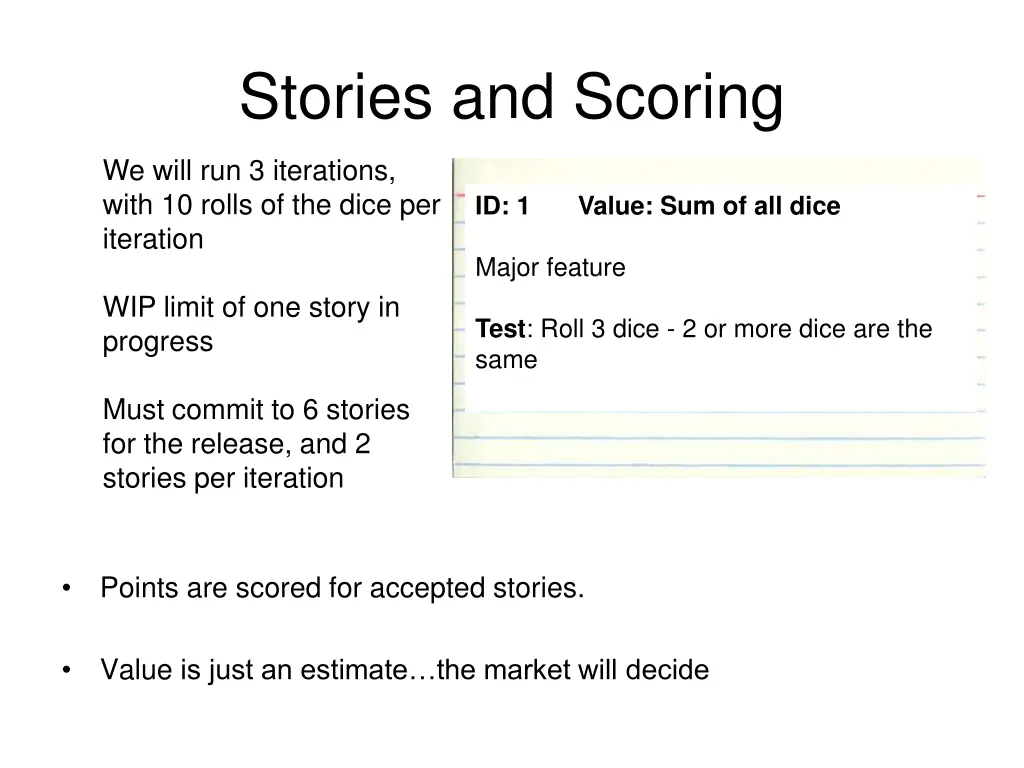 Stories and Scoring

We will run 3 iterations, with 10 rolls of the dice per iteration

WIP limit of one story in progress

Must commit to 6 stories for the release, and 2 stories per iteration

ID: 1 Value: Sum of all dice

Major feature

Test: Roll 3 dice - 2 or more dice are the same

• Points are scored for accepted stories.

• Value is just an estimate…the market will decide